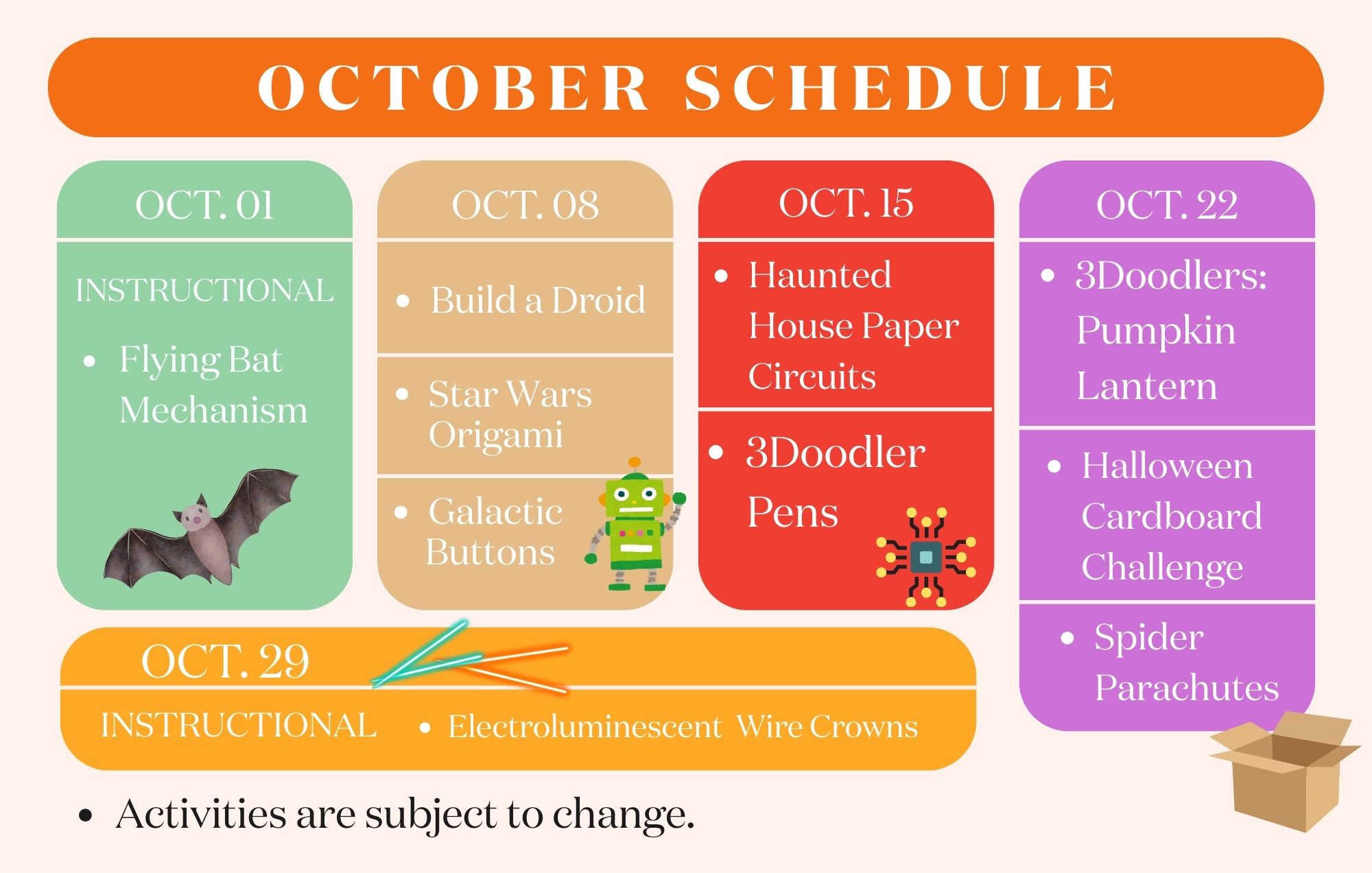 OCTOBER SCHEDULE

OCT. 01

INSTRUCTIONAL

• Flying Bat Mechanism

OCT. 08

• Build a Droid

• Star Wars Origami

• Galactic Buttons

OCT. 15

• Haunted House Paper Circuits

• 3Doodler Pens

OCT. 22

• 3Doodlers: Pumpkin Lantern

• Halloween Cardboard Challenge

• Spider Parachutes

OCT. 29

INSTRUCTIONAL • Electroluminescent Wire Crowns

• Activities are subject to change.